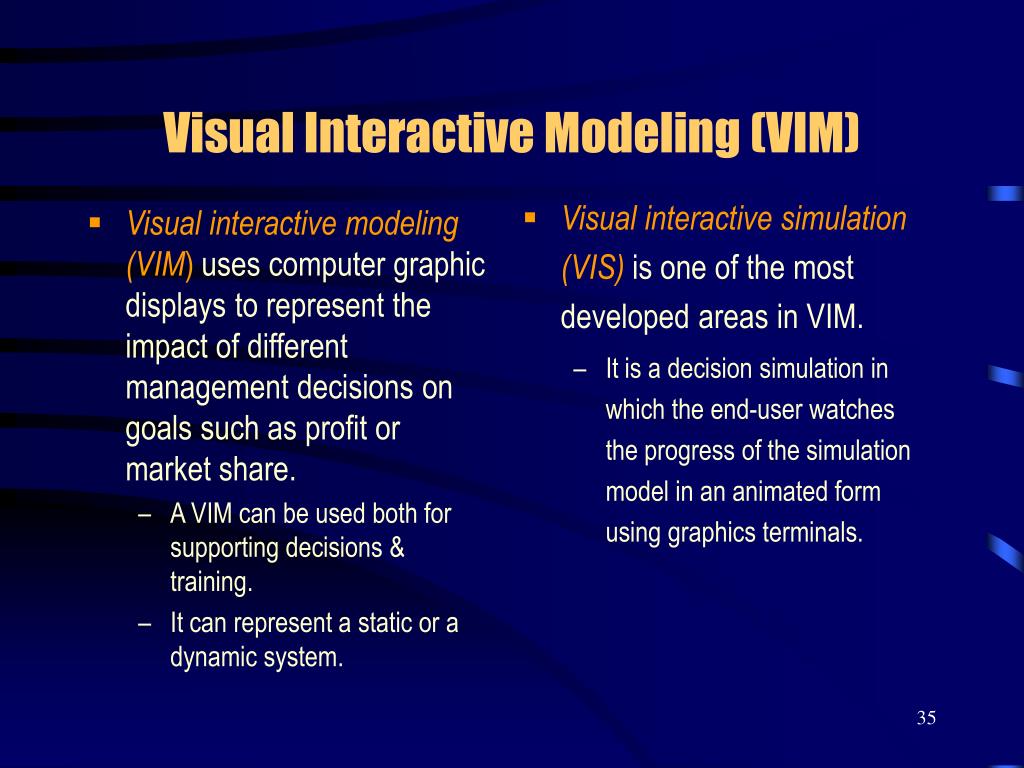 Visual Interactive Modeling (VIM)

▪ Visual interactive modeling (VIM) uses computer graphic displays to represent the impact of different management decisions on goals such as profit or market share.

– A VIM can be used both for supporting decisions & training.

– It can represent a static or a dynamic system.

▪ Visual interactive simulation (VIS) is one of the most developed areas in VIM.

– It is a decision simulation in which the end-user watches the progress of the simulation model in an animated form using graphics terminals.

35